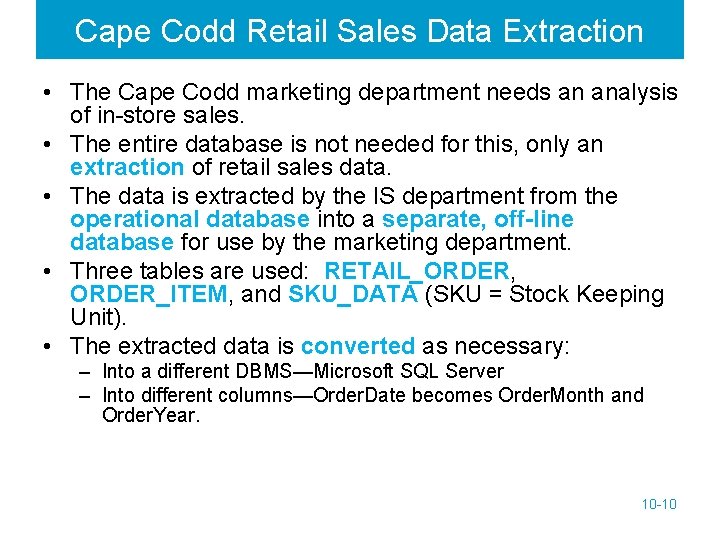 Cape Codd Retail Sales Data Extraction

• The Cape Codd marketing department needs an analysis of in-store sales.
• The entire database is not needed for this, only an extraction of retail sales data.
• The data is extracted by the IS department from the operational database into a separate, off-line database for use by the marketing department.
• Three tables are used: RETAIL_ORDER, ORDER_ITEM, and SKU_DATA (SKU = Stock Keeping Unit).
• The extracted data is converted as necessary:
– Into a different DBMS—Microsoft SQL Server
– Into different columns—OrderDate becomes OrderMonth and OrderYear.

10-10